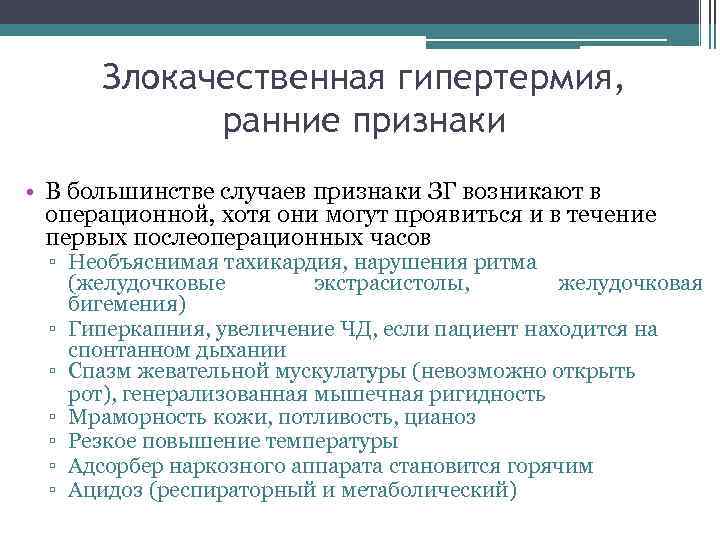 Злокачественная гипертермия, ранние признаки

• В большинстве случаев признаки ЗГ возникают в операционной, хотя они могут проявиться и в течение первых послеоперационных часов
▫ Необъяснимая тахикардия, нарушения ритма (желудочковые экстрасистолы, желудочковая бигемения)
▫ Гиперкапния, увеличение ЧД, если пациент находится на спонтанном дыхании
▫ Спазм жевательной мускулатуры (невозможно открыть рот), генерализованная мышечная ригидность
▫ Мраморность кожи, потливость, цианоз
▫ Резкое повышение температуры
▫ Адсорбер наркозного аппарата становится горячим
▫ Ацидоз (респираторный и метаболический)